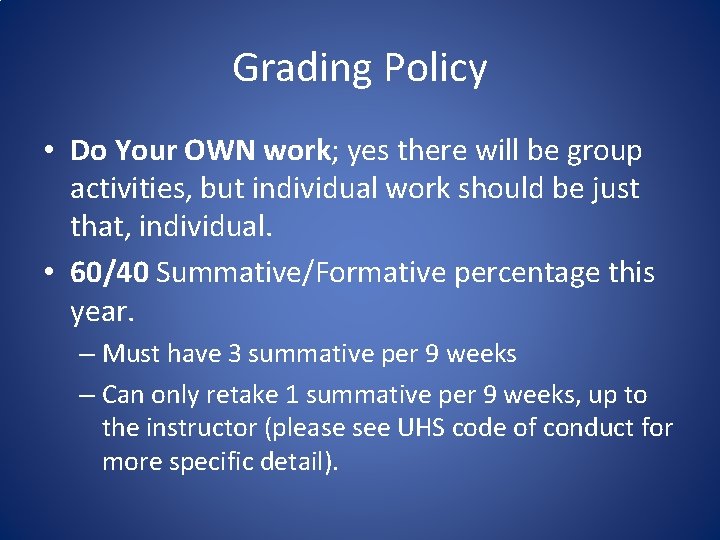 Grading Policy

• Do Your OWN work; yes there will be group activities, but individual work should be just that, individual.

• 60/40 Summative/Formative percentage this year.

– Must have 3 summative per 9 weeks

– Can only retake 1 summative per 9 weeks, up to the instructor (please see UHS code of conduct for more specific detail).